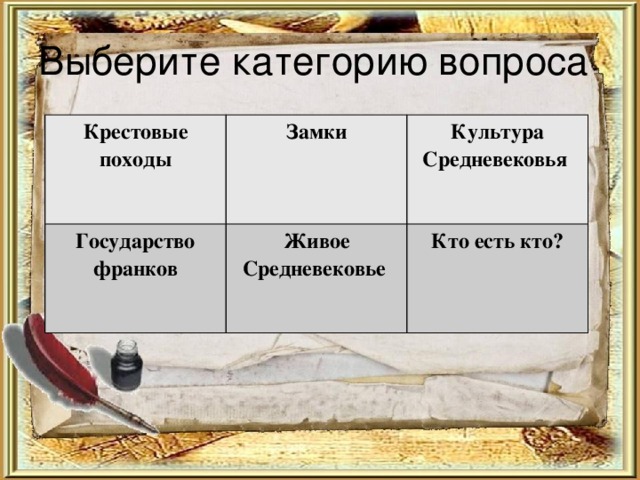 Выберите категорию вопроса

| Крестовые походы | Замки | Культура Средневековья |
|---|---|---|
| Государство франков | Живое Средневековье | Кто есть кто? |